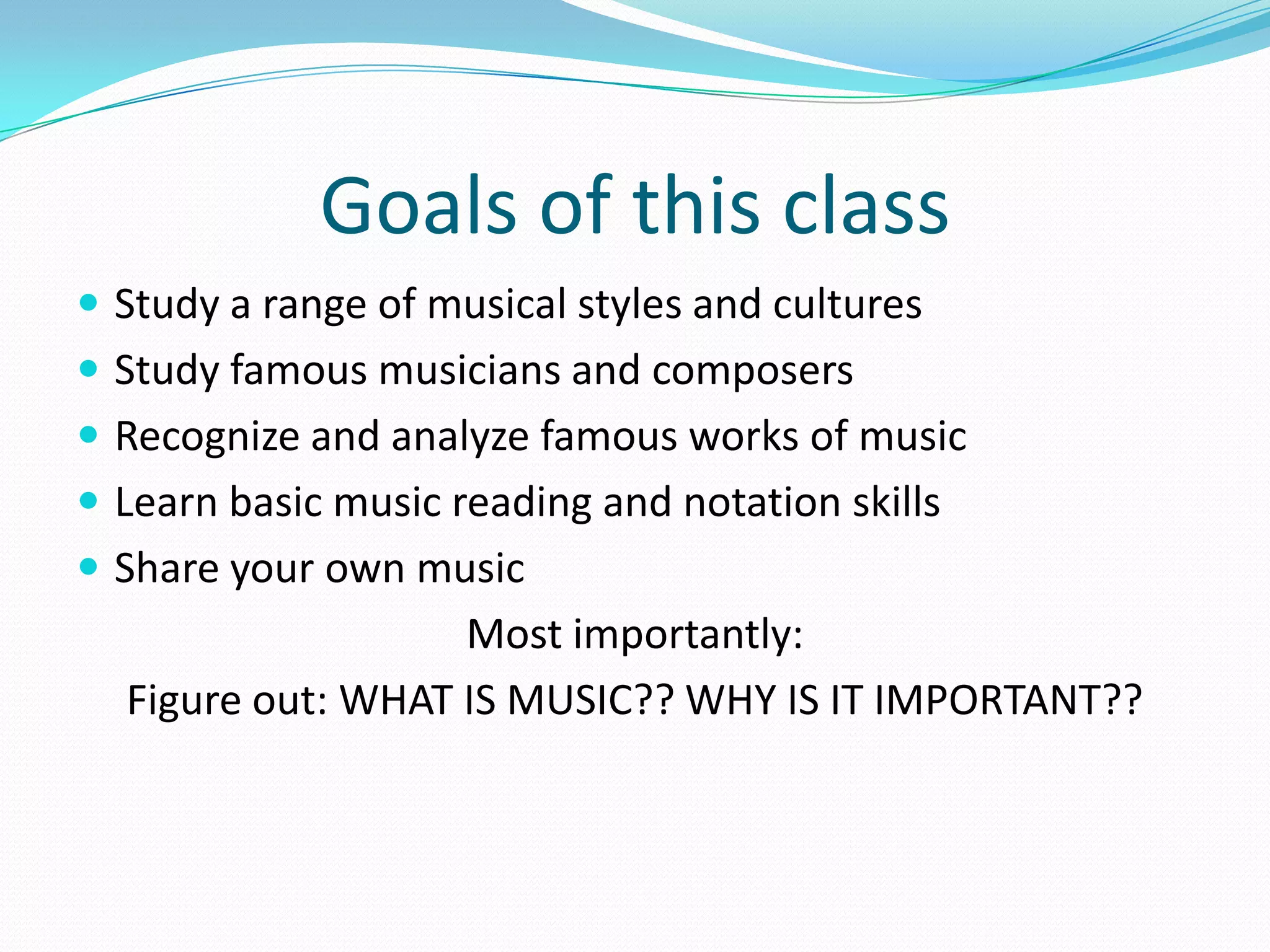 Goals of this class

- Study a range of musical styles and cultures
- Study famous musicians and composers
- Recognize and analyze famous works of music
- Learn basic music reading and notation skills
- Share your own music

Most importantly:

Figure out: WHAT IS MUSIC?? WHY IS IT IMPORTANT??